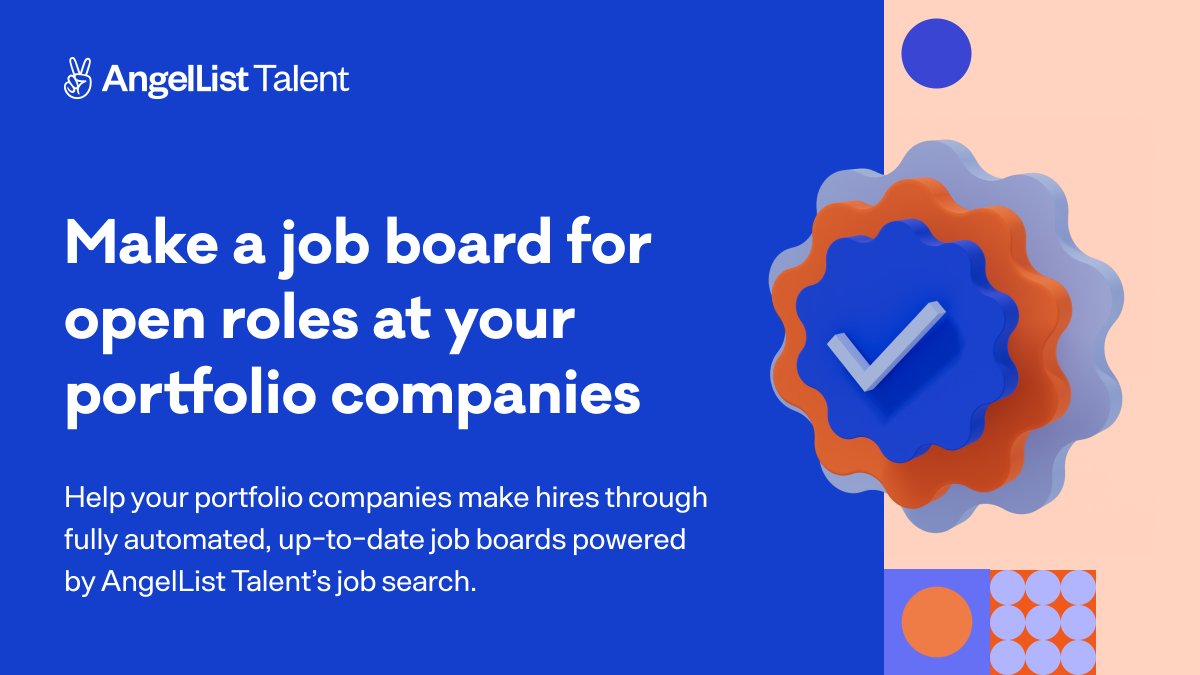 AngelList Talent

Make a job board for open roles at your portfolio companies

Help your portfolio companies make hires through fully automated, up-to-date job boards powered by AngelList Talent's job search.